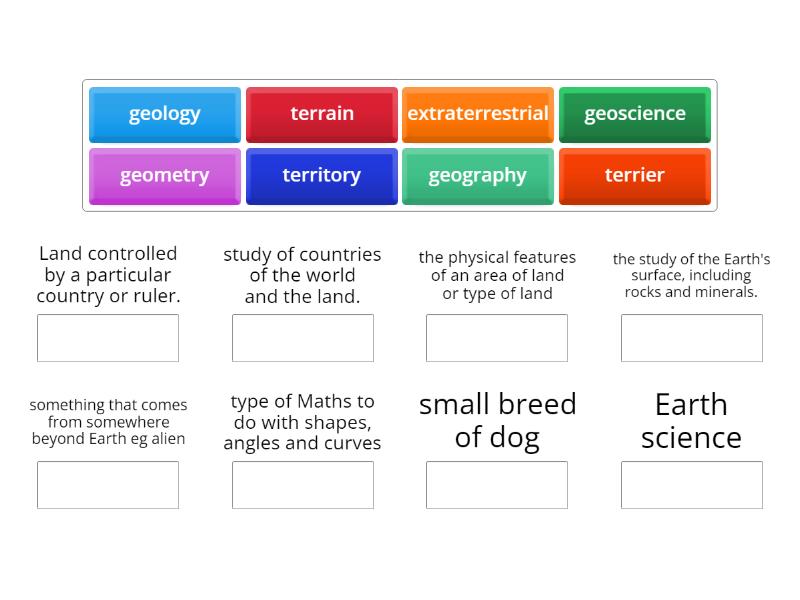 geology
terrain
extraterrestrial
geoscience
geometry
territory
geography
terrier

Land controlled by a particular country or ruler.

study of countries of the world and the land.

the physical features of an area of land or type of land

the study of the Earth's surface, including rocks and minerals.

something that comes from somewhere beyond Earth eg alien

type of Maths to do with shapes, angles and curves

small breed of dog

Earth science